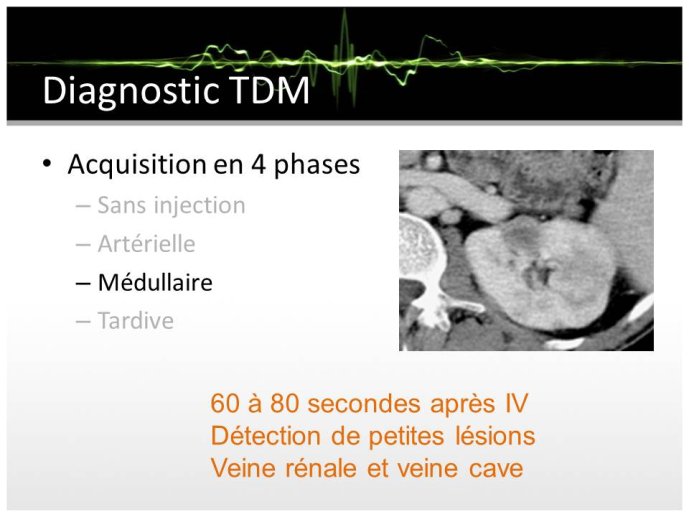 Diagnostic TDM

• Acquisition en 4 phases
– Sans injection
– Artérielle
– Médullaire
– Tardive

60 à 80 secondes après IV
Détection de petites lésions
Veine rénale et veine cave